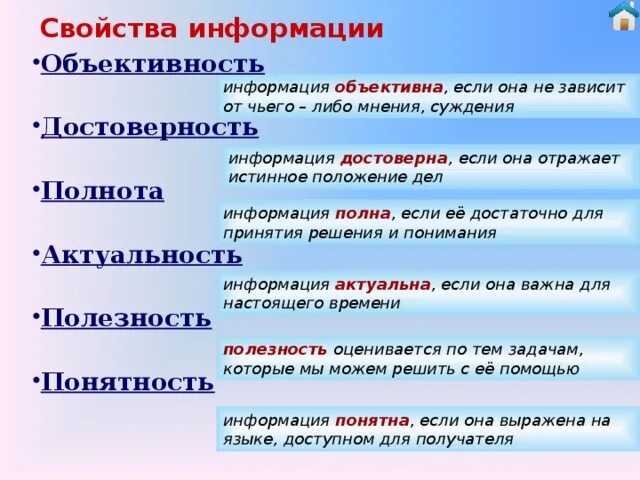 Свойства информации

•Объективность

информация объективна, если она не зависит от чьего – либо мнения, суждения

•Достоверность

информация достоверна, если она отражает истинное положение дел

•Полнота

информация полна, если её достаточно для принятия решения и понимания

•Актуальность

информация актуальна, если она важна для настоящего времени

•Полезность

полезность оценивается по тем задачам, которые мы можем решить с её помощью

•Понятность

информация понятна, если она выражена на языке, доступном для получателя